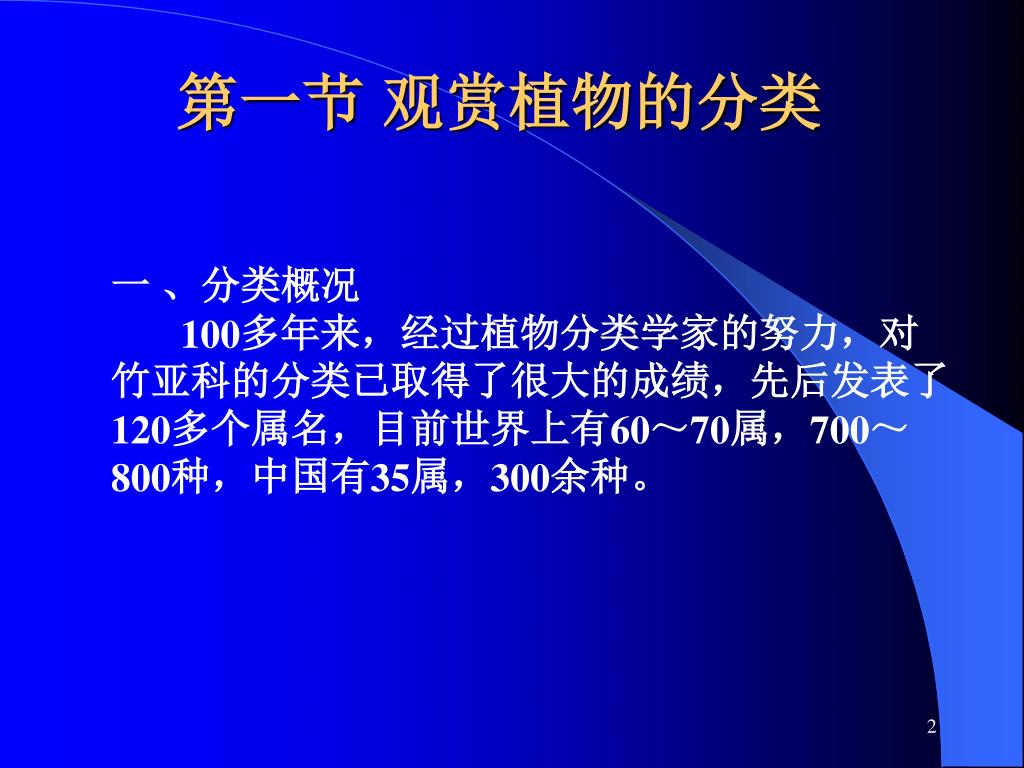 第一节 观赏植物的分类

一 、分类概况

100多年来，经过植物分类学家的努力，对竹亚科的分类已取得了很大的成绩，先后发表了120多个属名，目前世界上有60～70属，700～800种，中国有35属，300余种。

2